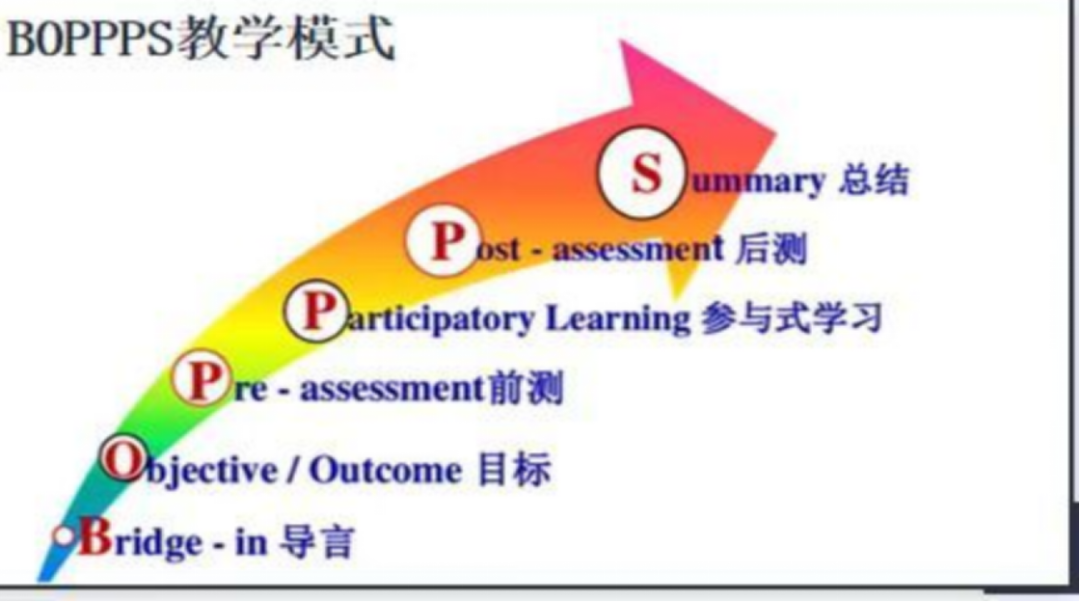 BOPPPS教学模式

Summary 总结

Post - assessment 后测

Participatory Learning 参与式学习

Pre - assessment前测

Objective / Outcome 目标

Bridge - in 导言